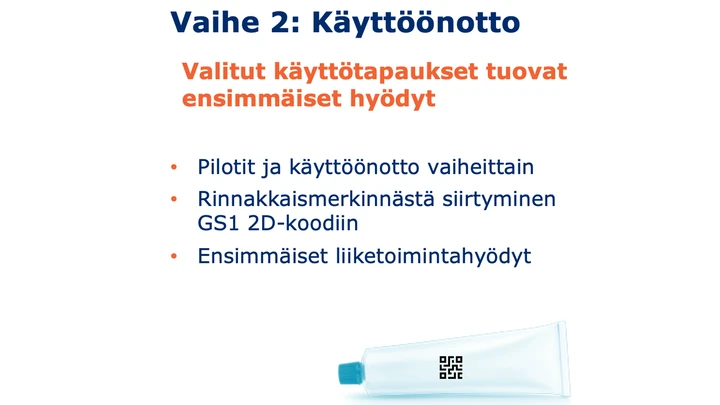 Vaihe 2: Käyttöönotto

Valitut käyttötapaukset tuovat ensimmäiset hyödyt

• Pilotit ja käyttöönotto vaiheittain
• Rinnakkaismerkinnästä siirtyminen GS1 2D-koodiin
• Ensimmäiset liiketoimintahyödyt